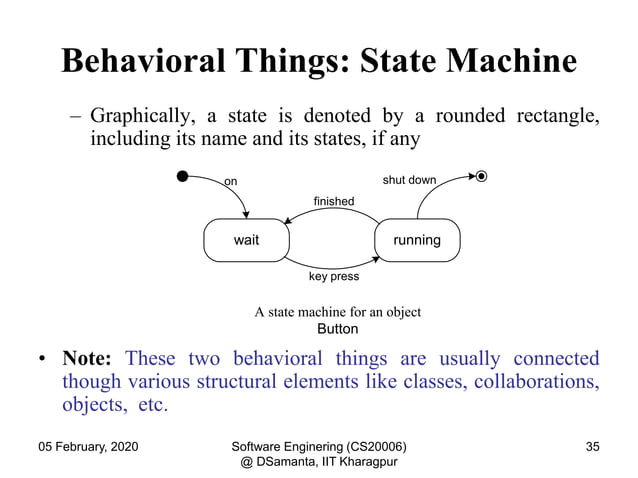 Behavioral Things: State Machine

– Graphically, a state is denoted by a rounded rectangle, including its name and its states, if any

on

shut down

finished

wait

running

key press

A state machine for an object Button

• Note: These two behavioral things are usually connected though various structural elements like classes, collaborations, objects, etc.

05 February, 2020

Software Enginering (CS20006) @ DSamanta, IIT Kharagpur

35